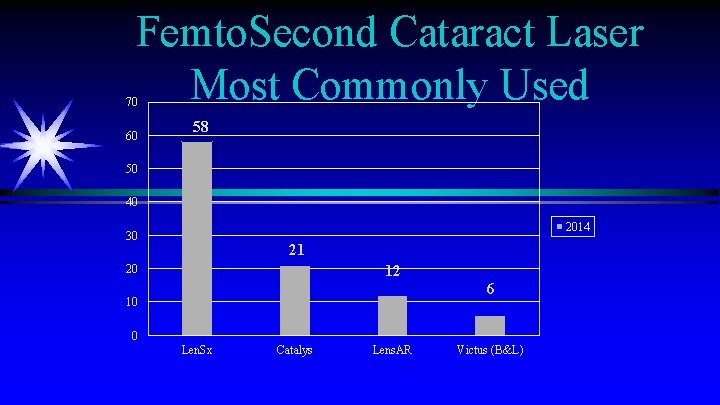 FemtoSecond Cataract Laser Most Commonly Used

70
60
50
40
30
20
10
0

58
21
12
6

LenSx
Catalys
LensAR
Victus (B&L)

2014